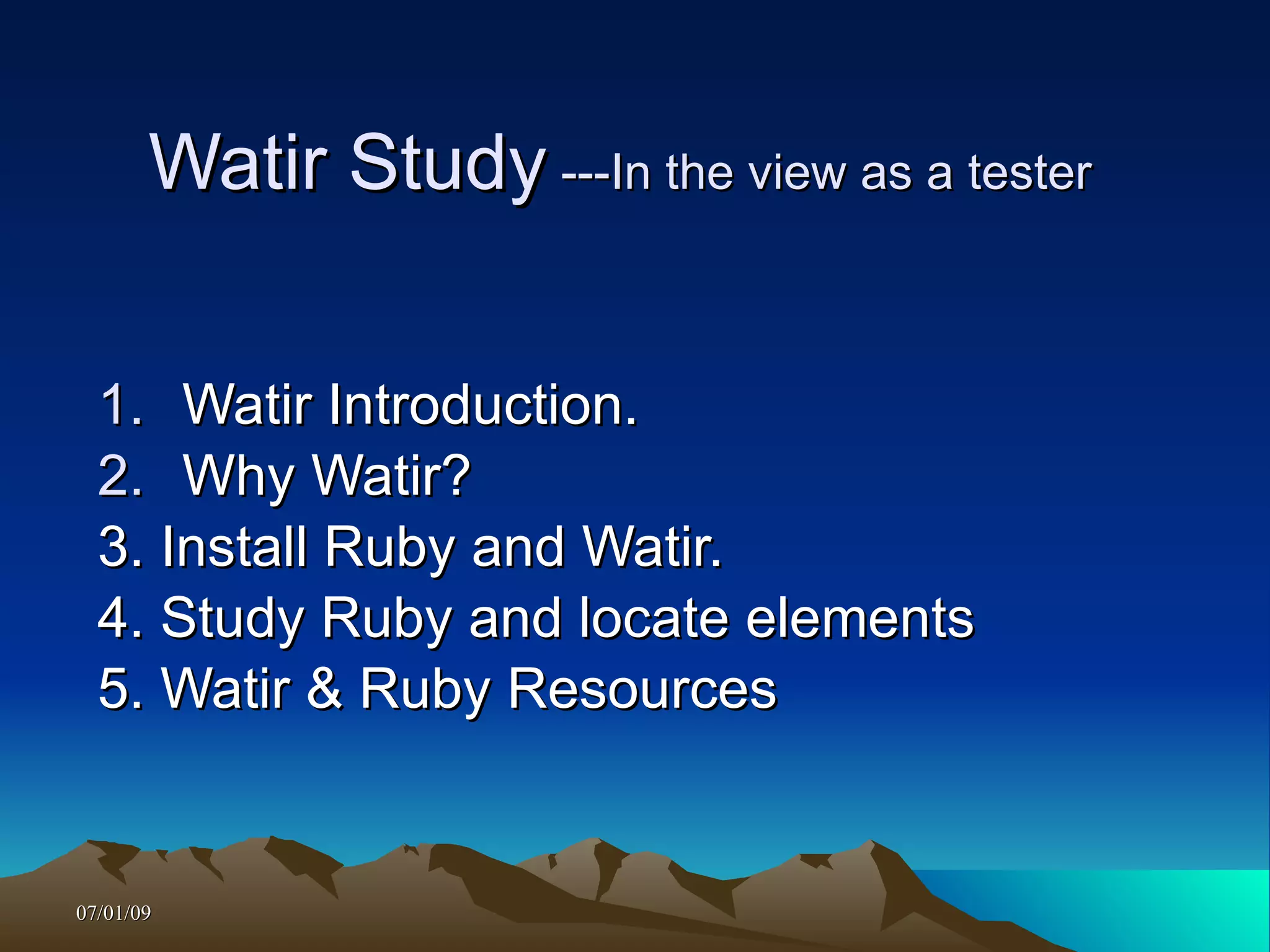 Watir Study ---In the view as a tester

1. Watir Introduction.
2. Why Watir?
3. Install Ruby and Watir.
4. Study Ruby and locate elements
5. Watir & Ruby Resources

07/01/09